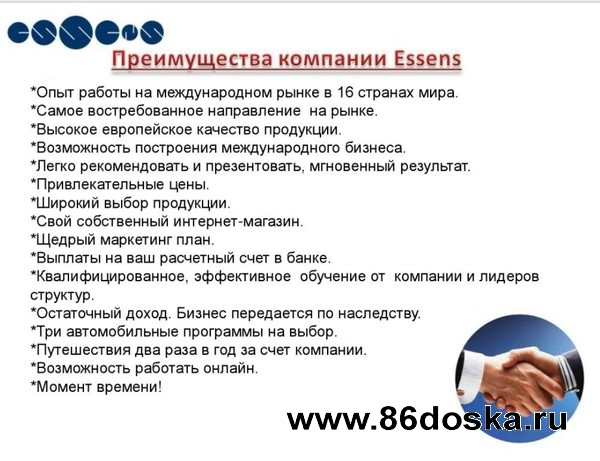 essens

Преимущества компании Essens

*Опыт работы на международном рынке в 16 странах мира.
*Самое востребованное направление на рынке.
*Высокое европейское качество продукции.
*Возможность построения международного бизнеса.
*Легко рекомендовать и презентовать, мгновенный результат.
*Привлекательные цены.
*Широкий выбор продукции.
*Свой собственный интернет-магазин.
*Щедрый маркетинг план.
*Выплаты на ваш расчетный счет в банке.
*Квалифицированное, эффективное обучение от компании и лидеров структур.
*Остаточный доход. Бизнес передается по наследству.
*Три автомобильные программы на выбор.
*Путешествия два раза в год за счет компании.
*Возможность работать онлайн.
*Момент времени!

www.86doska.ru